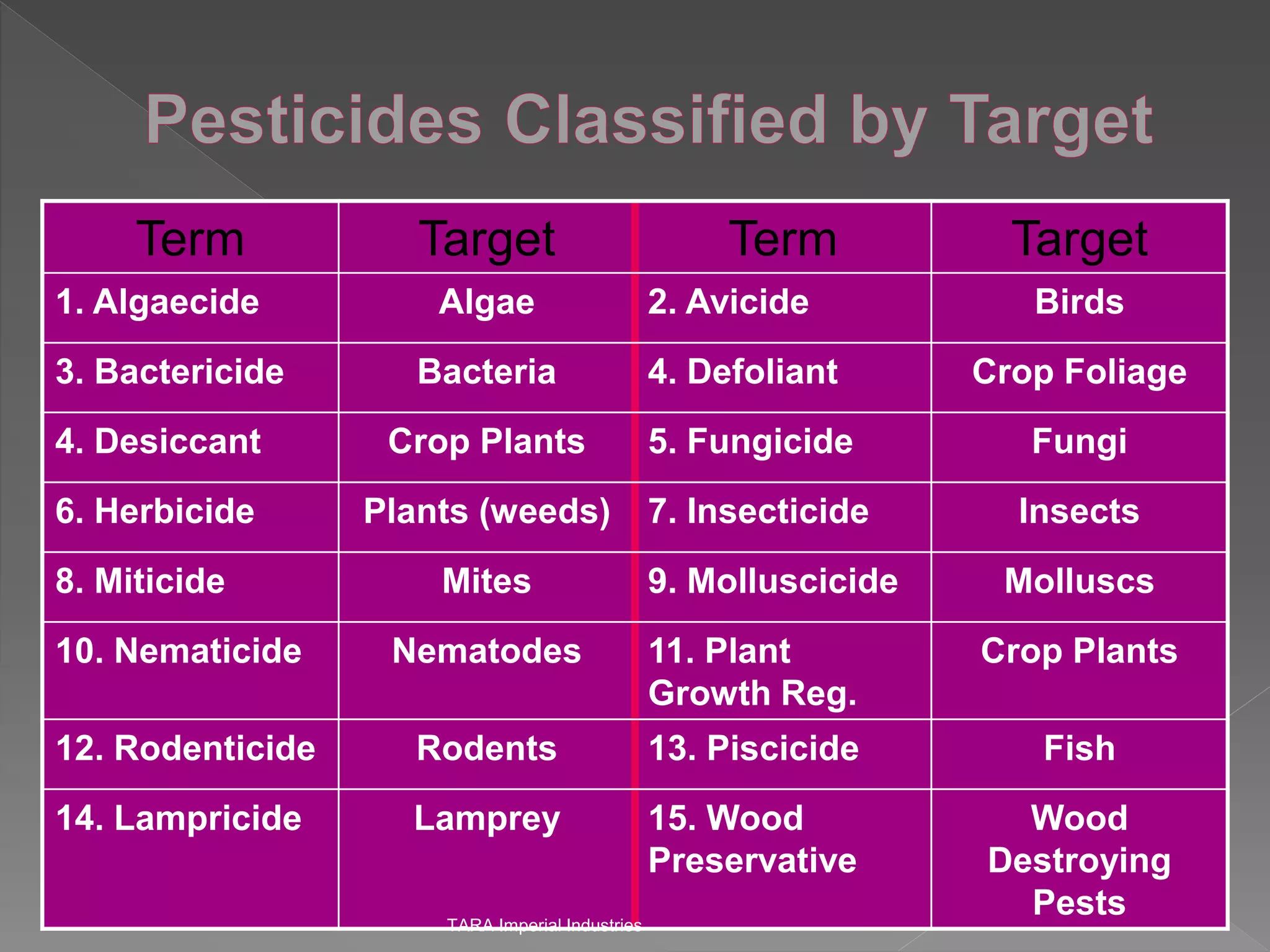 Pesticides Classified by Target

| Term | Target | Term | Target |
|---|---|---|---|
| 1. Algaecide | Algae | 2. Avicide | Birds |
| 3. Bactericide | Bacteria | 4. Defoliant | Crop Foliage |
| 4. Desiccant | Crop Plants | 5. Fungicide | Fungi |
| 6. Herbicide | Plants (weeds) | 7. Insecticide | Insects |
| 8. Miticide | Mites | 9. Molluscicide | Molluscs |
| 10. Nematicide | Nematodes | 11. Plant Growth Reg. | Crop Plants |
| 12. Rodenticide | Rodents | 13. Piscicide | Fish |
| 14. Lampricide | Lamprey | 15. Wood Preservative | Wood Destroying Pests |

TARA Imperial Industries